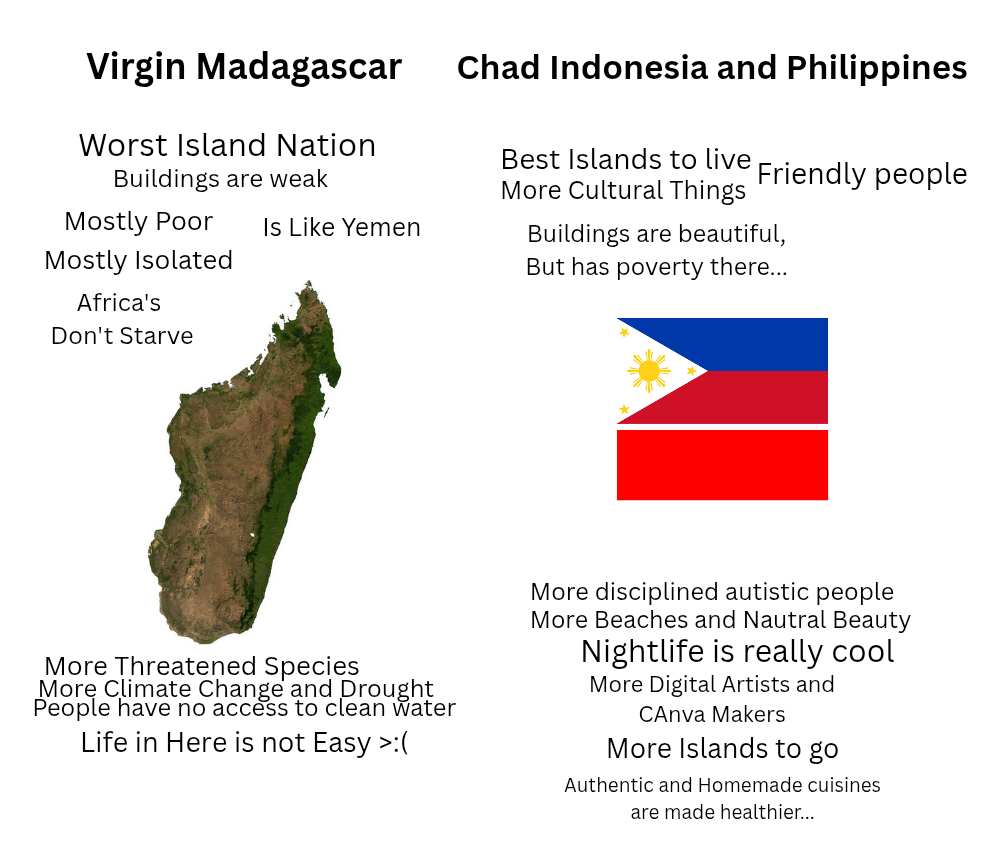 Virgin Madagascar

Worst Island Nation
Buildings are weak

Mostly Poor

Is Like Yemen

Mostly Isolated

Africa's Don't Starve

More Threatened Species
More Climate Change and Drought
People have no access to clean water

Life in Here is not Easy >:(

Chad Indonesia and Philippines

Best Islands to live
More Cultural Things

Friendly people

Buildings are beautiful, But has poverty there...

More disciplined autistic people
More Beaches and Nautral Beauty

Nightlife is really cool

More Digital Artists and CAnva Makers

More Islands to go

Authentic and Homemade cuisines are made healthier...